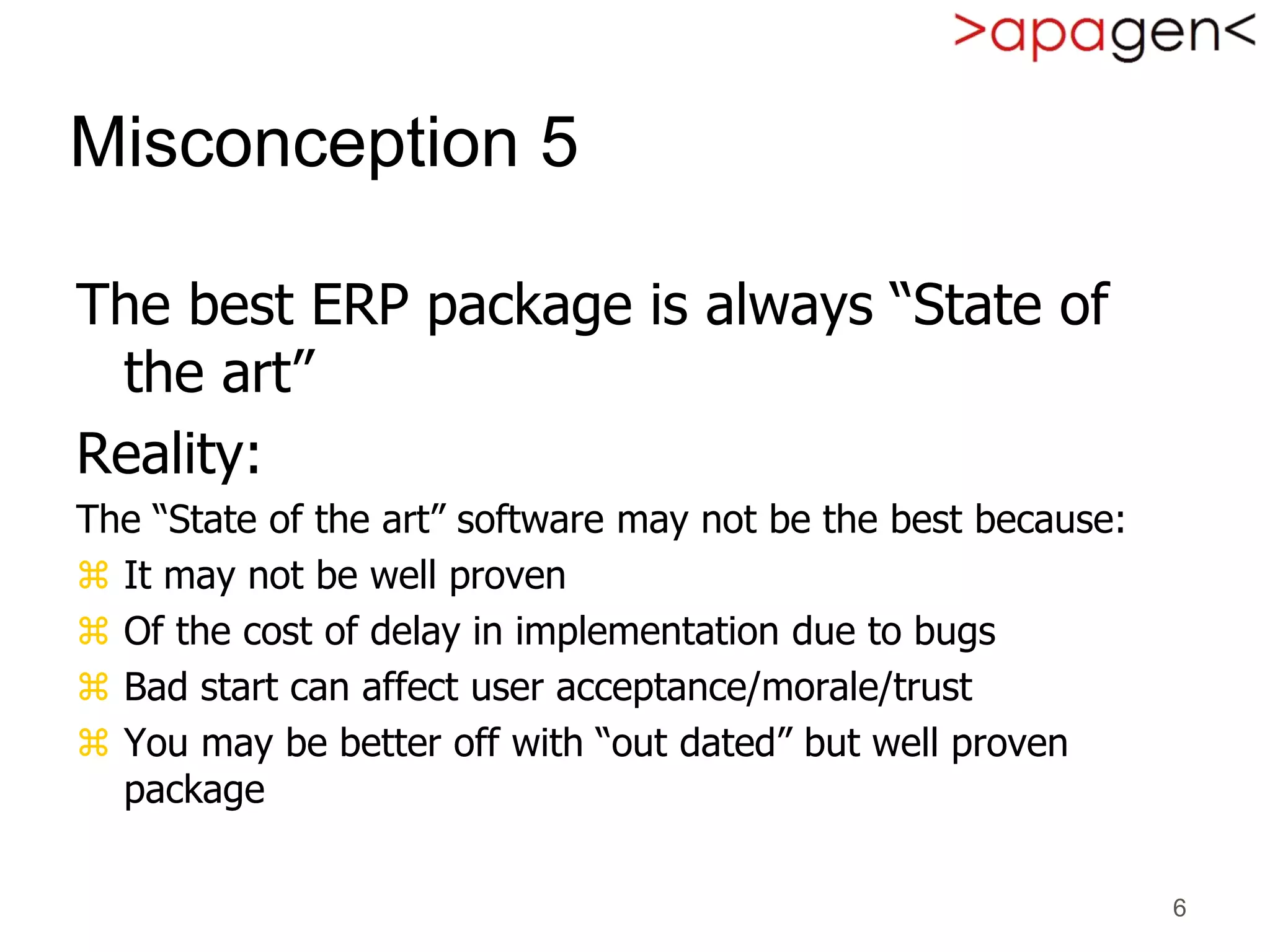 >apagen<

Misconception 5

The best ERP package is always “State of the art”

Reality:

The “State of the art” software may not be the best because:

⌘ It may not be well proven

⌘ Of the cost of delay in implementation due to bugs

⌘ Bad start can affect user acceptance/morale/trust

⌘ You may be better off with “out dated” but well proven package

6